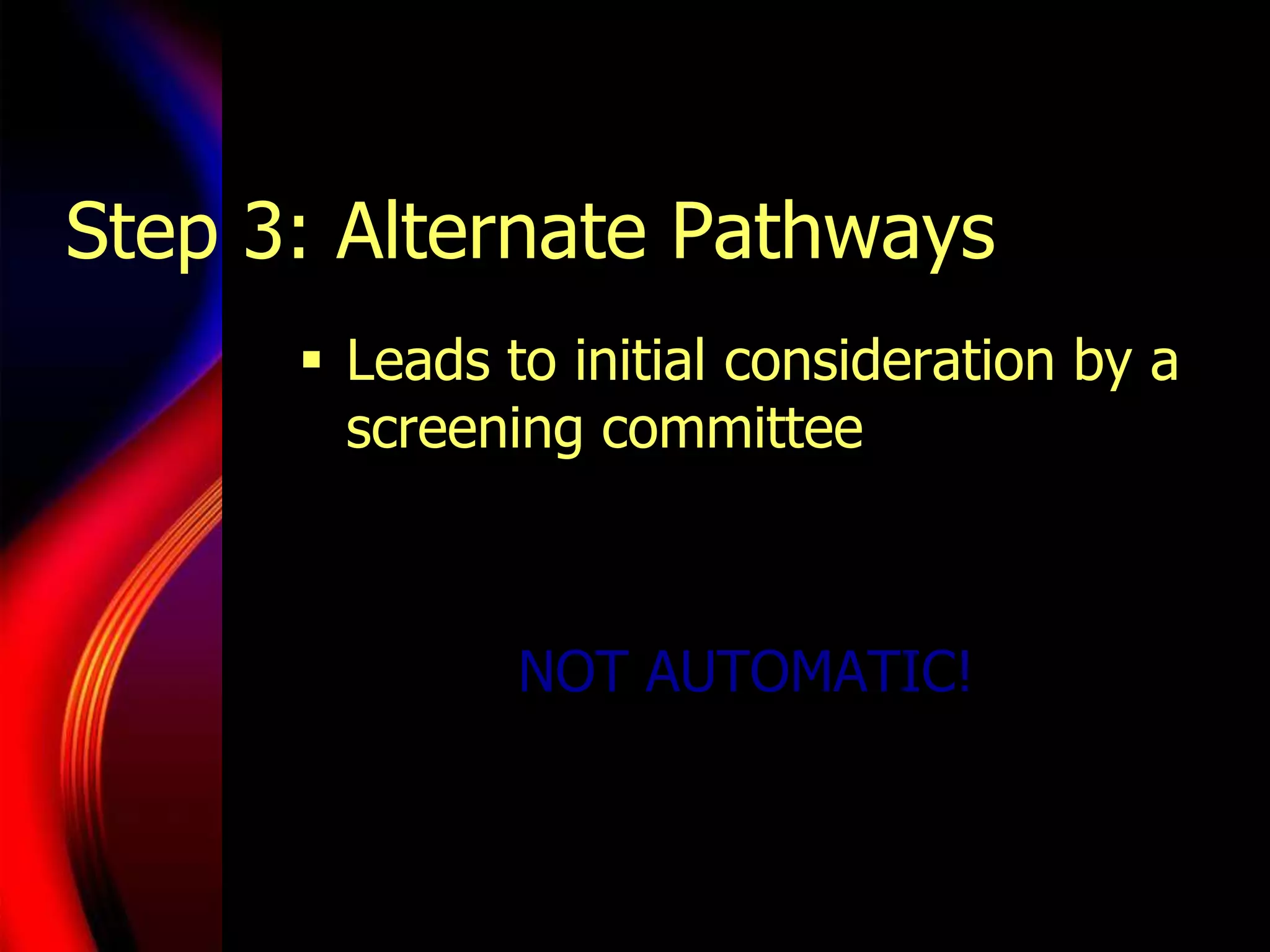 Step 3: Alternate Pathways

▪ Leads to initial consideration by a screening committee

NOT AUTOMATIC!